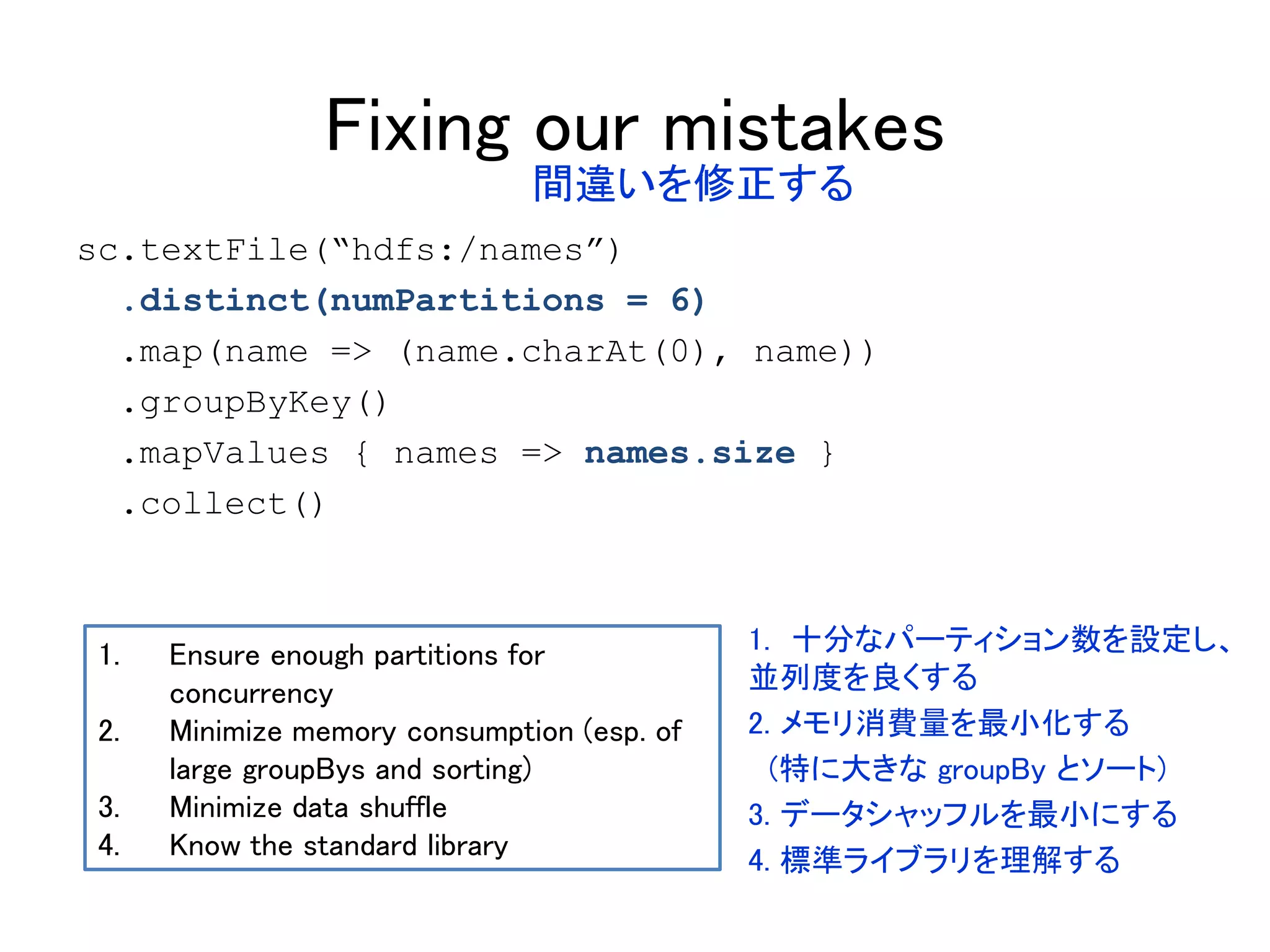 Fixing our mistakes
間違いを修正する

sc.textFile(“hdfs:/names”)
.distinct(numPartitions = 6)
.map(name => (name.charAt(0), name))
.groupByKey()
.mapValues { names => names.size }
.collect()

1. Ensure enough partitions for concurrency
2. Minimize memory consumption (esp. of large groupBys and sorting)
3. Minimize data shuffle
4. Know the standard library

1. 十分なパーティション数を設定し、並列度を良くする
2. メモリ消費量を最小化する
（特に大きな groupBy とソート）
3. データシャッフルを最小にする
4. 標準ライブラリを理解する